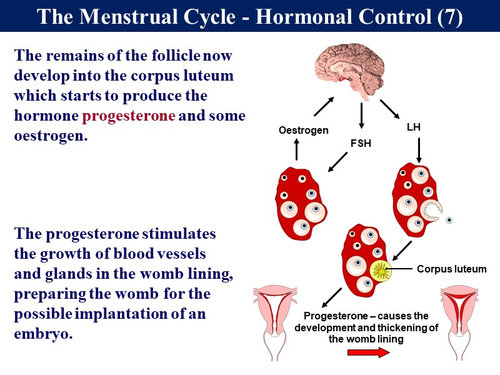 The Menstrual Cycle - Hormonal Control (7)

The remains of the follicle now develop into the corpus luteum which starts to produce the hormone progesterone and some oestrogen.

The progesterone stimulates the growth of blood vessels and glands in the womb lining, preparing the womb for the possible implantation of an embryo.

Oestrogen

FSH

LH

Corpus luteum

Progesterone – causes the development and thickening of the womb lining